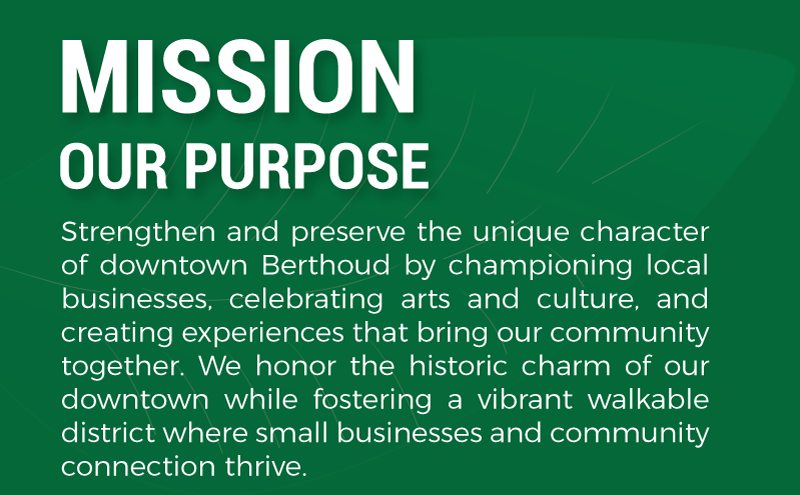 MISSION
OUR PURPOSE

Strengthen and preserve the unique character of downtown Berthoud by championing local businesses, celebrating arts and culture, and creating experiences that bring our community together. We honor the historic charm of our downtown while fostering a vibrant walkable district where small businesses and community connection thrive.